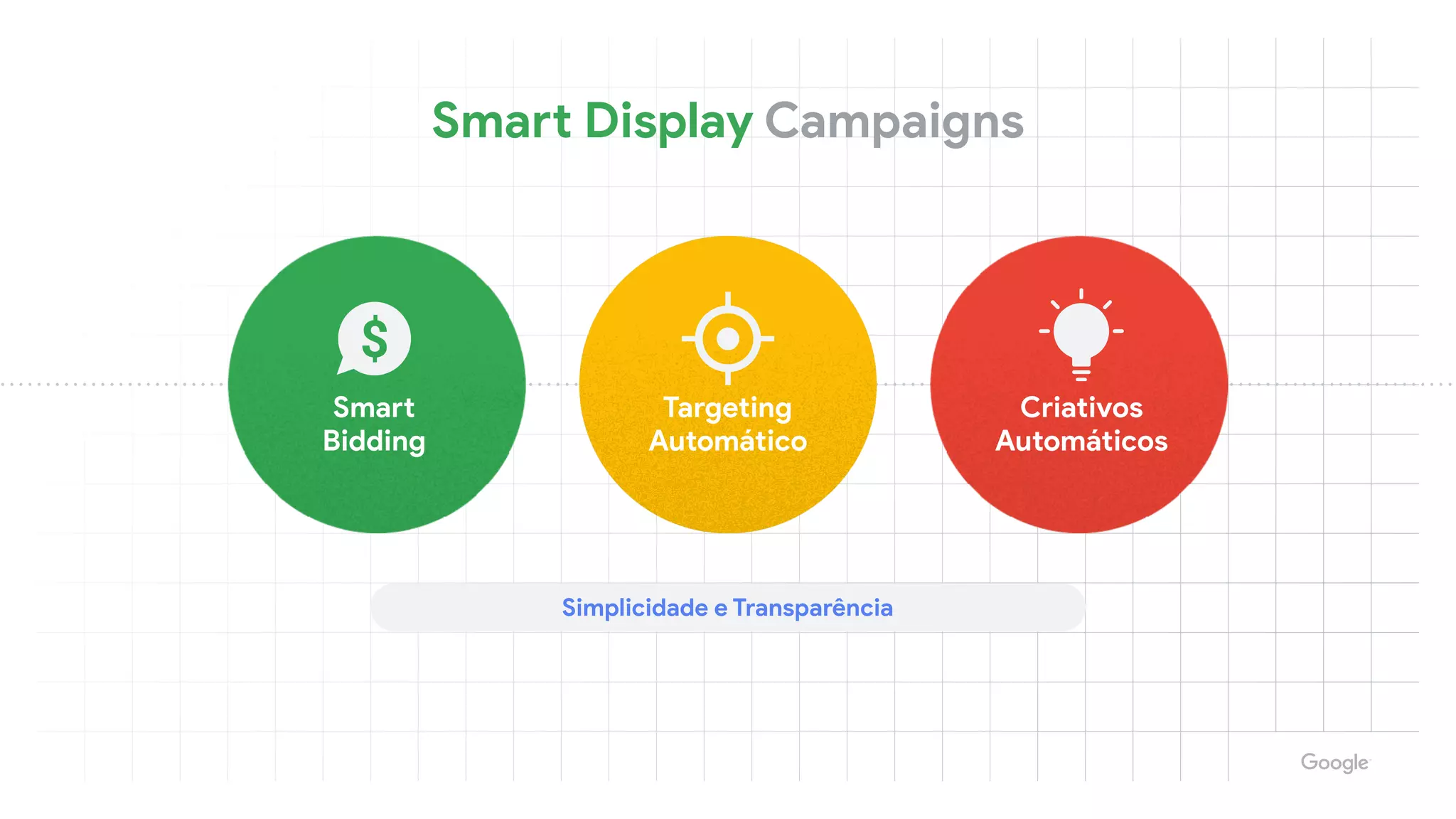 Smart Display Campaigns

$

Smart Bidding

Targeting Automático

Criativos Automáticos

Simplicidade e Transparência

Google